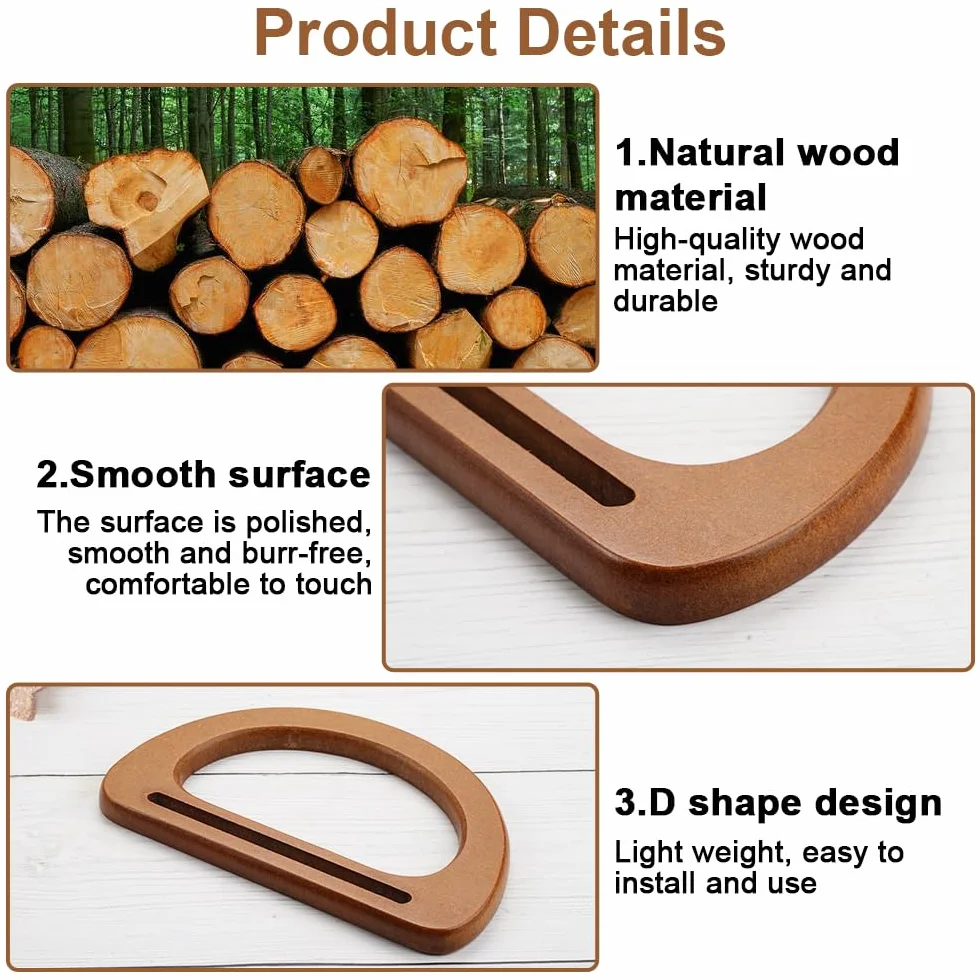 Product Details

1.Natural wood material
High-quality wood material, sturdy and durable

2.Smooth surface
The surface is polished, smooth and burr-free, comfortable to touch

3.D shape design
Light weight, easy to install and use